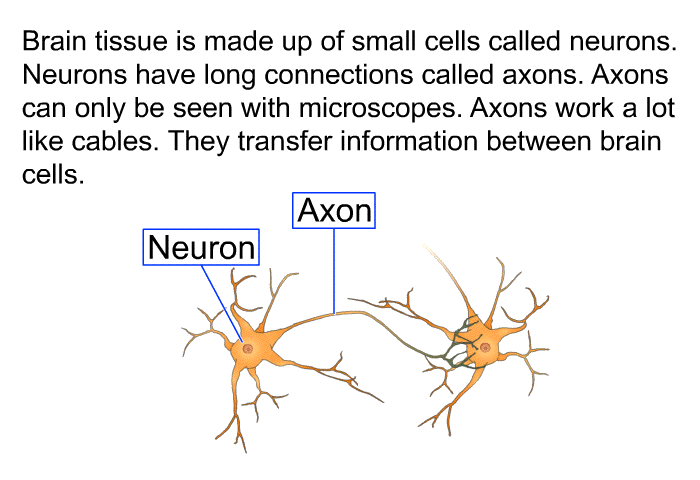 Brain tissue is made up of small cells called neurons. Neurons have long connections called axons. Axons can only be seen with microscopes. Axons work a lot like cables. They transfer information between brain cells.

Axon

Neuron